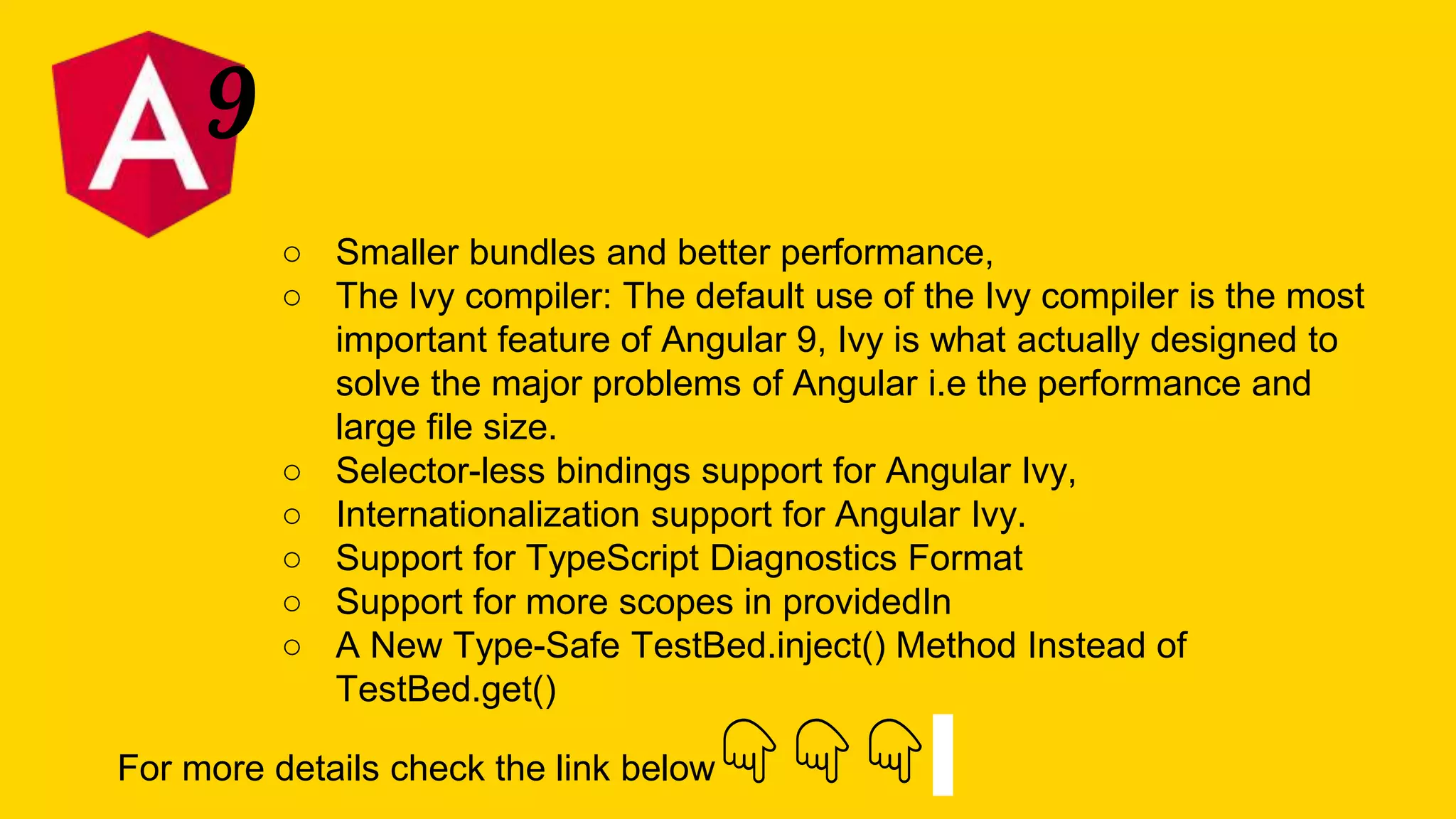 A 9

○ Smaller bundles and better performance,
○ The Ivy compiler: The default use of the Ivy compiler is the most important feature of Angular 9, Ivy is what actually designed to solve the major problems of Angular i.e the performance and large file size.
○ Selector-less bindings support for Angular Ivy,
○ Internationalization support for Angular Ivy.
○ Support for TypeScript Diagnostics Format
○ Support for more scopes in providedIn
○ A New Type-Safe TestBed.inject() Method Instead of TestBed.get()

For more details check the link below 👇 👇 👇